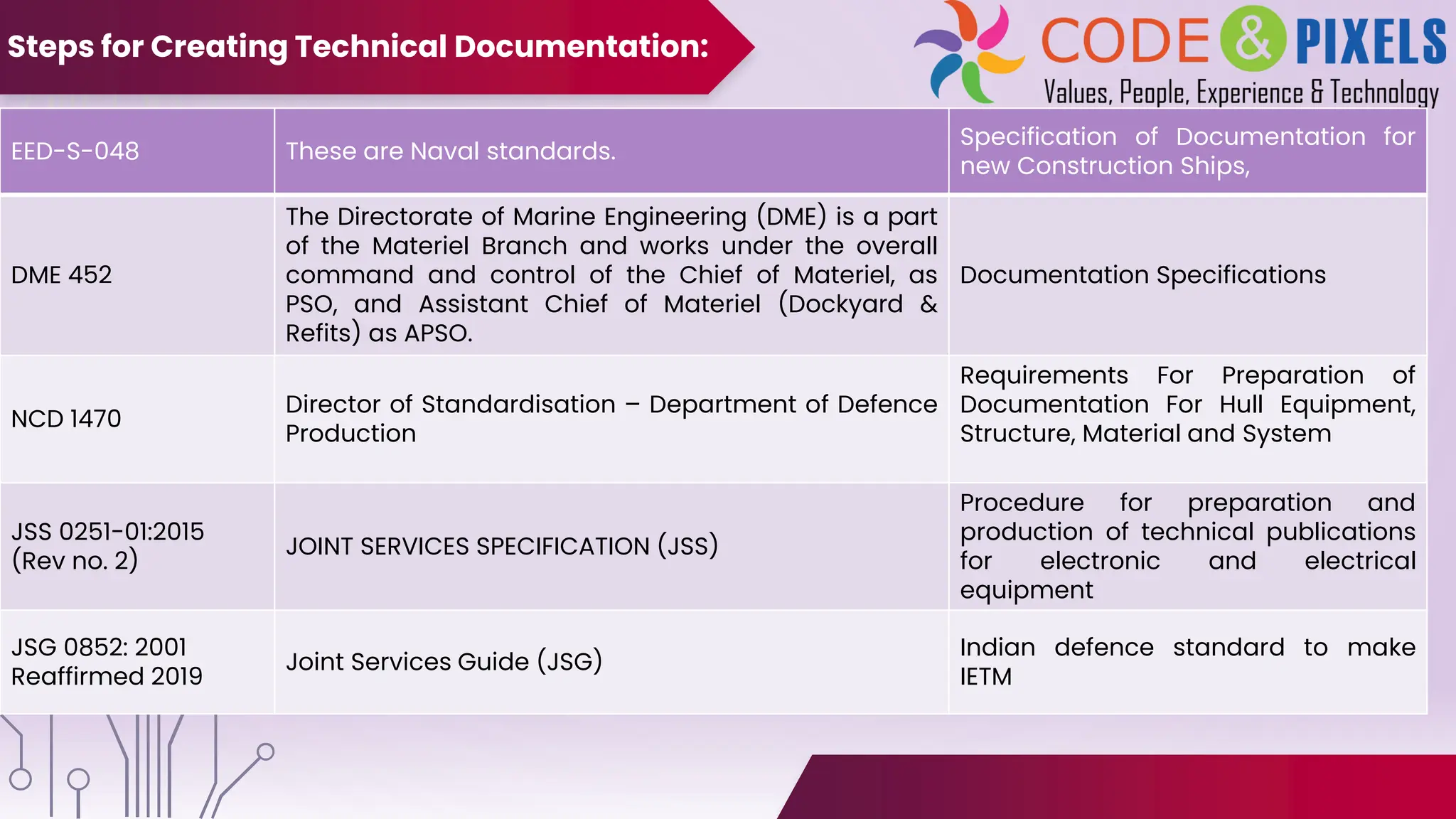 Steps for Creating Technical Documentation:

CODE & PIXELS
Values, People, Experience & Technology

| EED-S-048 | These are Naval standards. | Specification of Documentation for new Construction Ships, |
|---|---|---|
| DME 452 | The Directorate of Marine Engineering (DME) is a part of the Materiel Branch and works under the overall command and control of the Chief of Materiel, as PSO, and Assistant Chief of Materiel (Dockyard & Refits) as APSO. | Documentation Specifications |
| NCD 1470 | Director of Standardisation – Department of Defence Production | Requirements For Preparation of Documentation For Hull Equipment, Structure, Material and System |
| JSS 0251-01:2015 (Rev no. 2) | JOINT SERVICES SPECIFICATION (JSS) | Procedure for preparation and production of technical publications for electronic and electrical equipment |
| JSG 0852: 2001 Reaffirmed 2019 | Joint Services Guide (JSG) | Indian defence standard to make IETM |